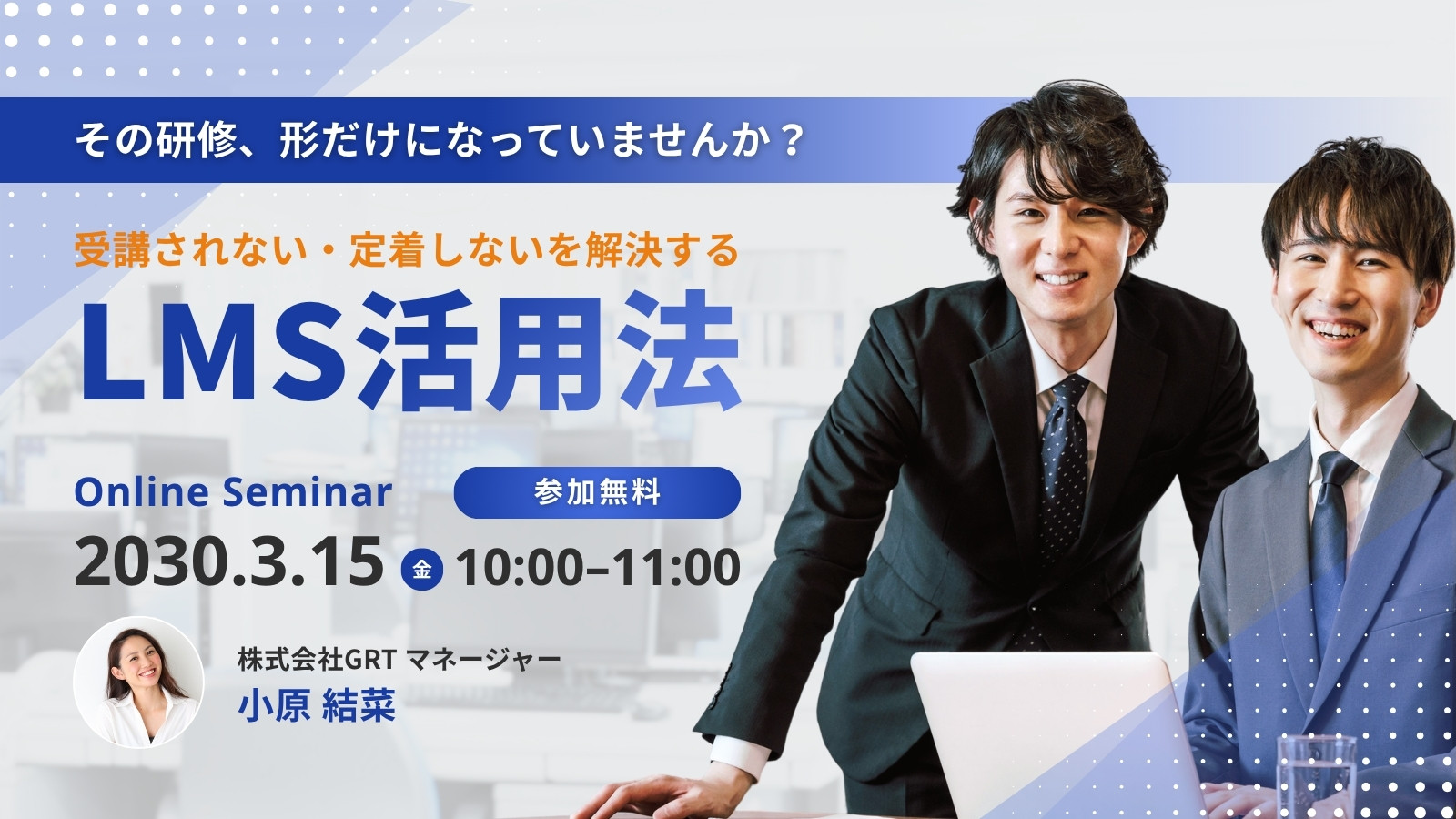 その研修、形だけになっていませんか？

受講されない・定着しないを解決する

LMS活用法

Online Seminar

参加無料

2030.3.15 金 10:00–11:00

株式会社GRT マネージャー
小原 結菜